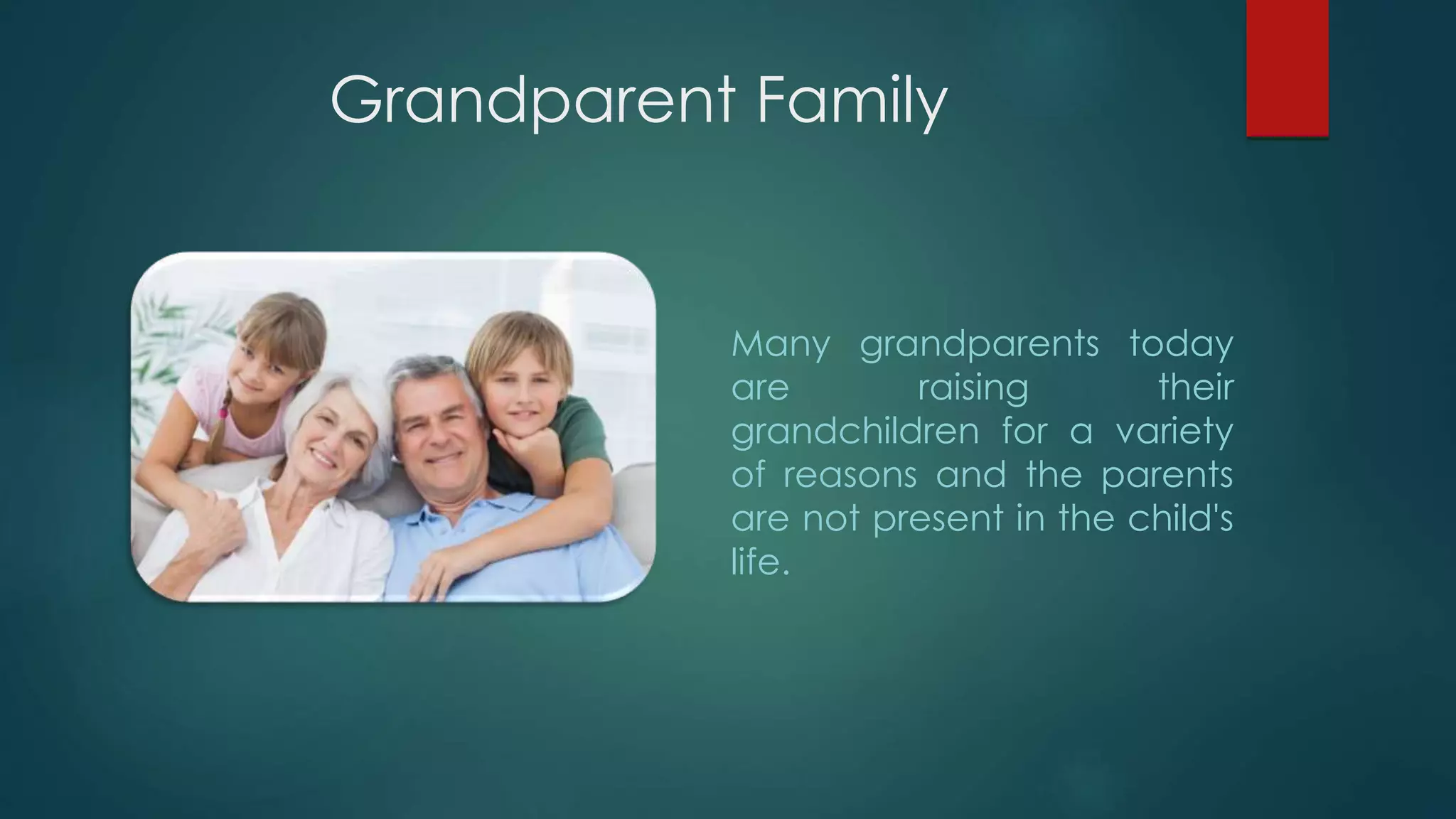 Grandparent Family

Many grandparents today are raising their grandchildren for a variety of reasons and the parents are not present in the child's life.